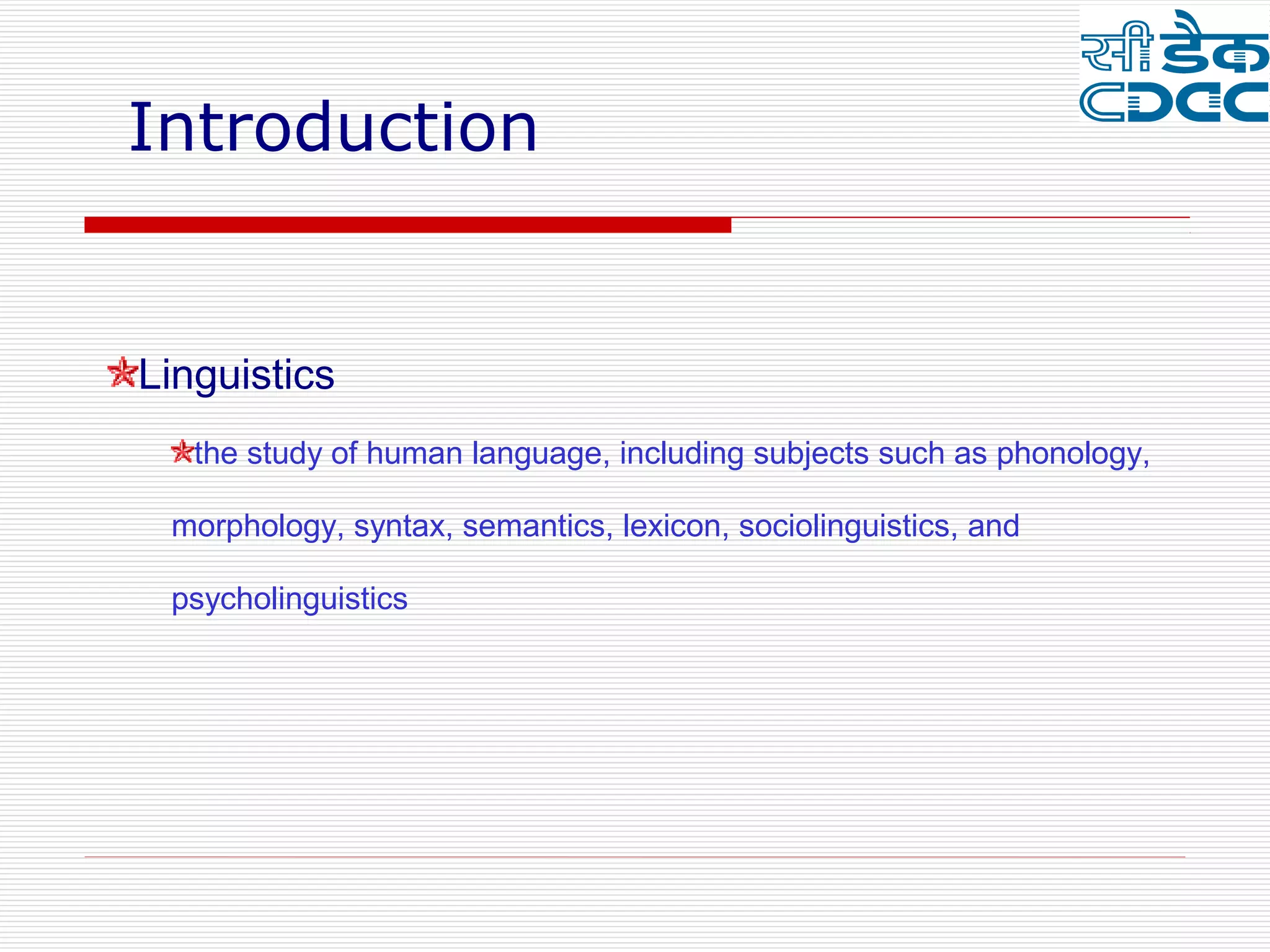 सी डैक
CDAC

Introduction

Linguistics

the study of human language, including subjects such as phonology, morphology, syntax, semantics, lexicon, sociolinguistics, and psycholinguistics